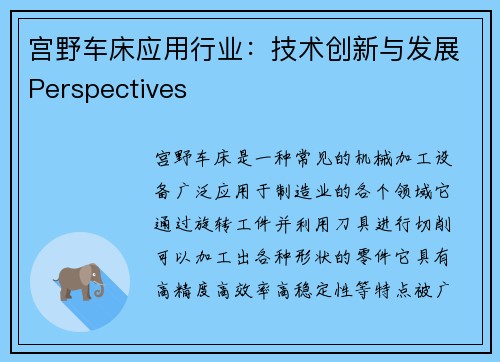 宫野车床应用行业：技术创新与发展 Perspectives

宫野车床是一种常见的机械加工设备广泛应用于制造业的各个领域它通过旋转工件并利用刀具进行切削可以加工出各种形状的零件它具有高精度高效率高稳定性等特点被广